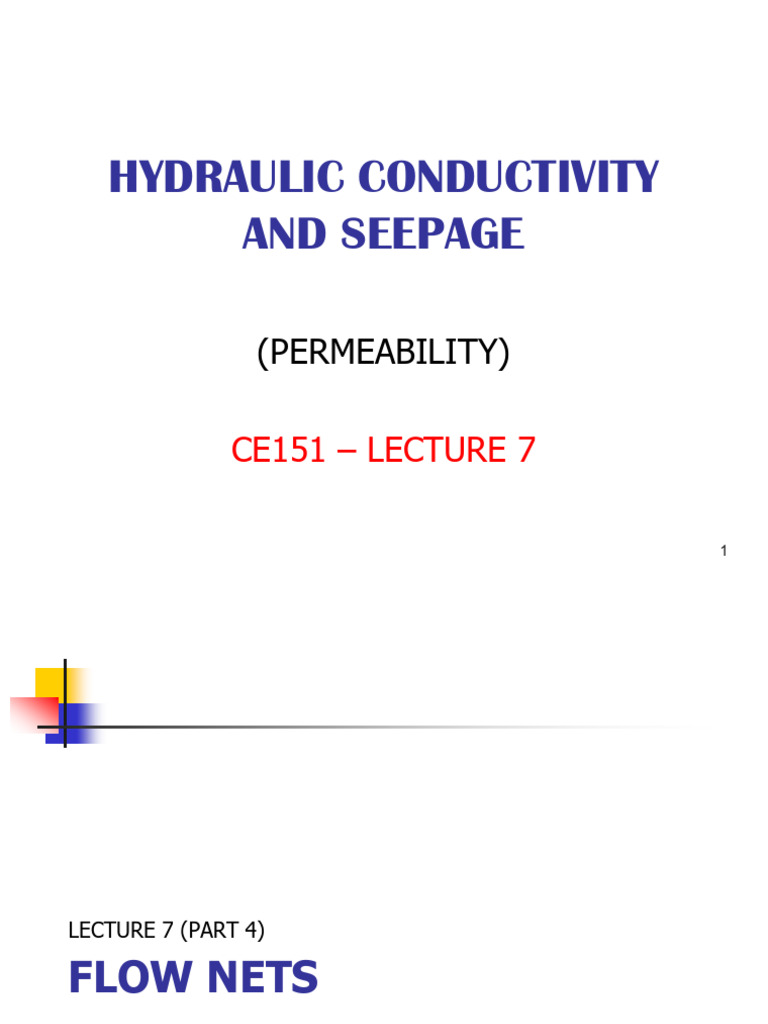 HYDRAULIC CONDUCTIVITY AND SEEPAGE

(PERMEABILITY)

CE151 – LECTURE 7

1

LECTURE 7 (PART 4)

FLOW NETS